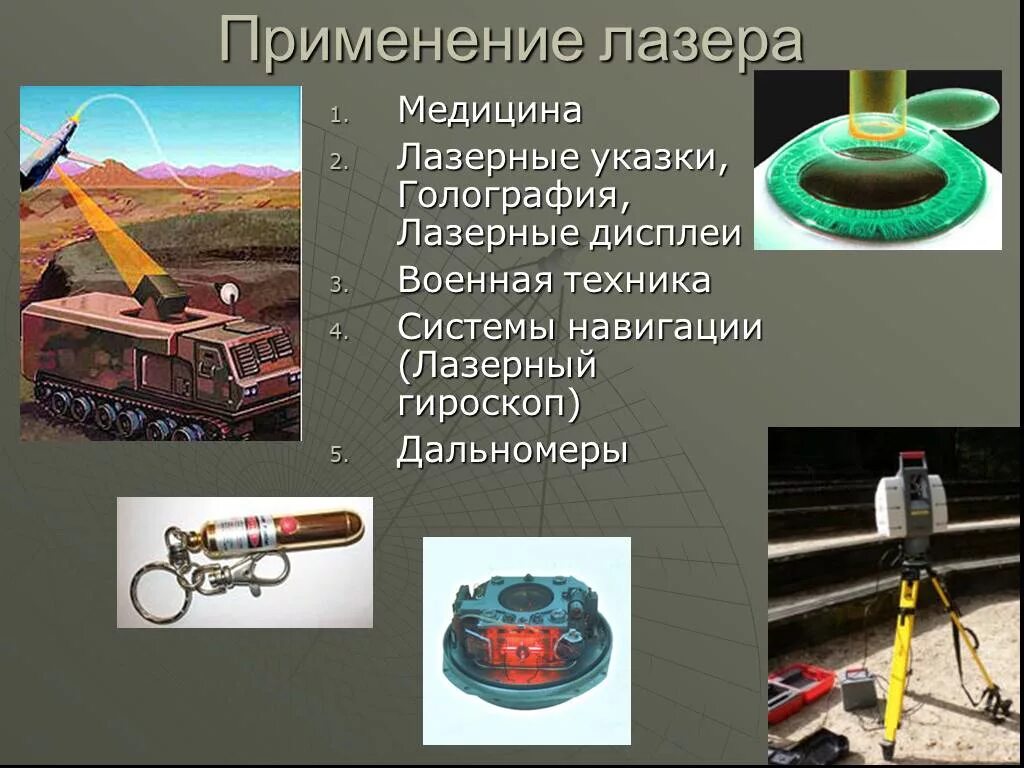 Применение лазера

1. Медицина
2. Лазерные указки, Голография, Лазерные дисплеи
3. Военная техника
4. Системы навигации (Лазерный гироскоп)
5. Дальномеры